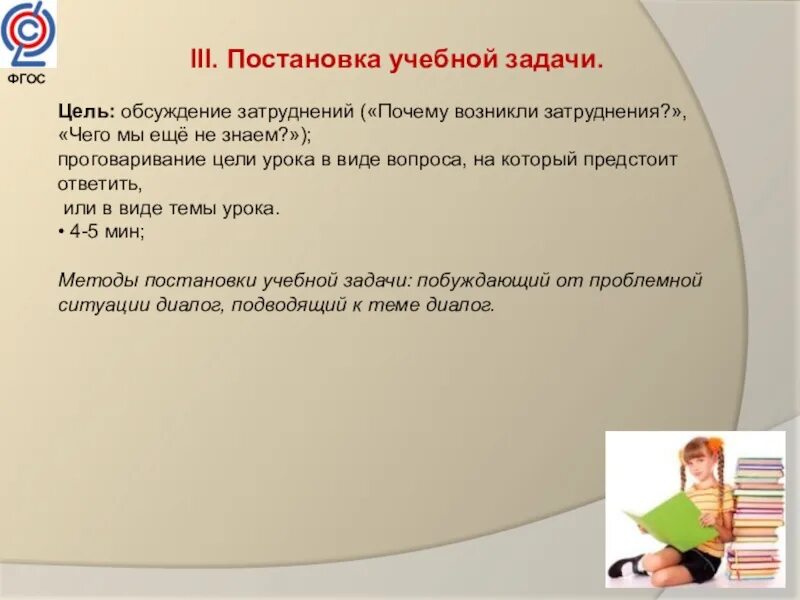 ФГОС

III. Постановка учебной задачи.

Цель: обсуждение затруднений («Почему возникли затруднения?», «Чего мы ещё не знаем?»);
проговаривание цели урока в виде вопроса, на который предстоит ответить,
или в виде темы урока.
• 4-5 мин;

Методы постановки учебной задачи: побуждающий от проблемной ситуации диалог, подводящий к теме диалог.